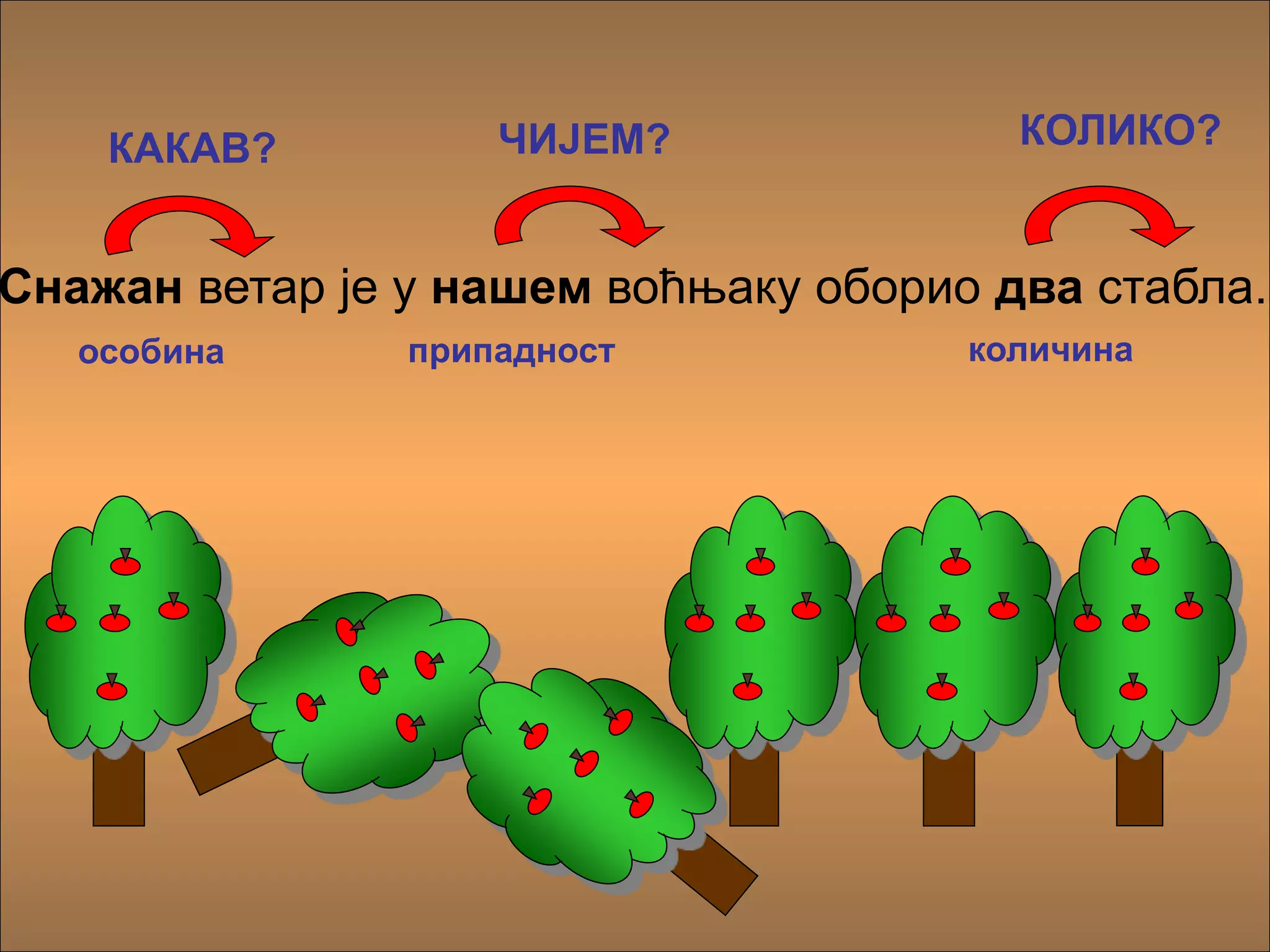 КАКАВ?

ЧИЈЕМ?

КОЛИКО?

Снажан ветар је у нашем воћњаку оборио два стабла.

особина

припадност

количина